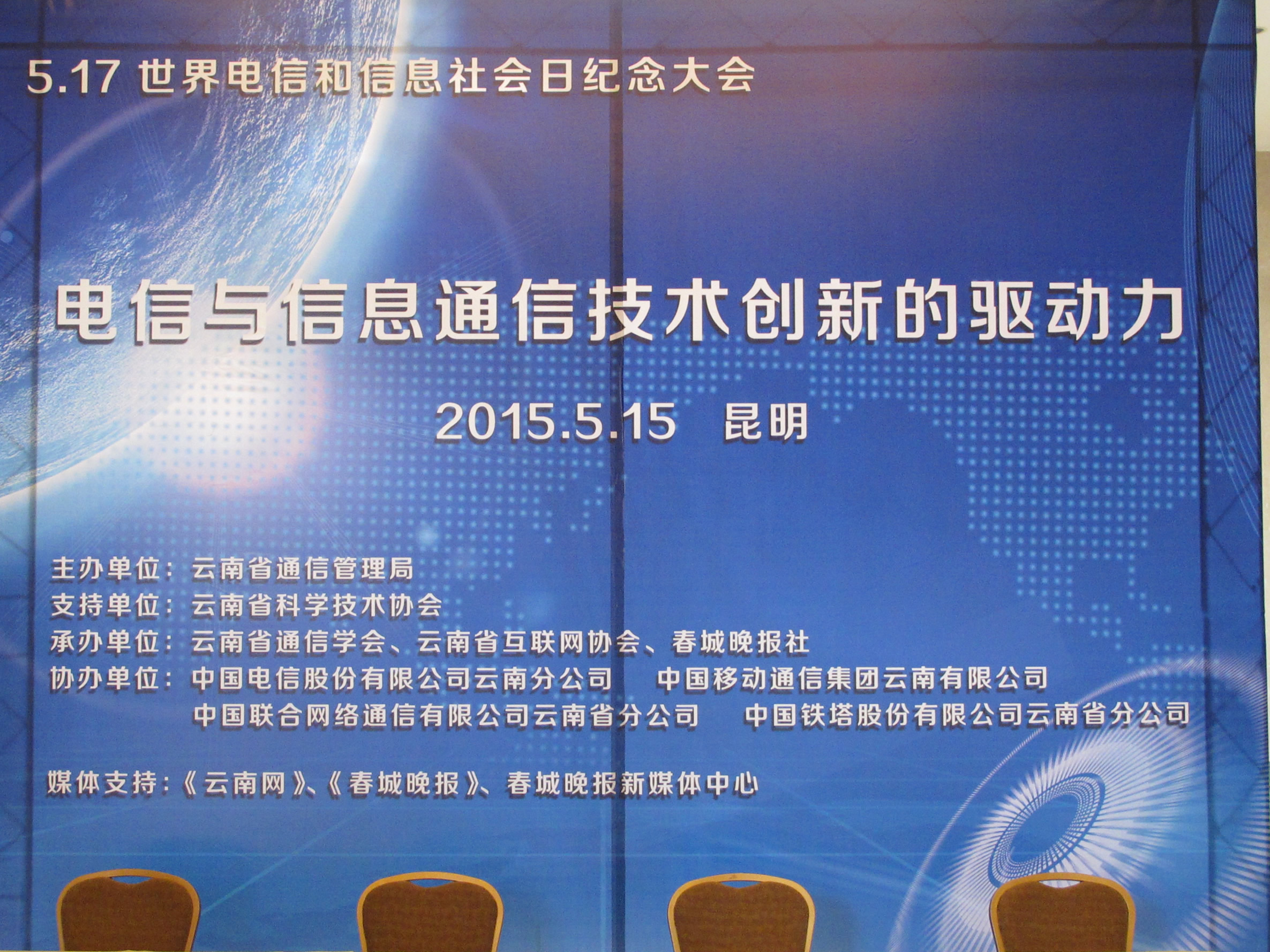 5.17 世界电信和信息社会日纪念大会

电信与信息通信技术创新的驱动力

2015.5.15 昆明

主办单位：云南省通信管理局
支持单位：云南省科学技术协会
承办单位：云南省通信学会、云南省互联网协会、春城晚报社
协办单位：中国电信股份有限公司云南分公司 中国移动通信集团云南有限公司
中国联合网络通信有限公司云南省分公司 中国铁塔股份有限公司云南省分公司

媒体支持：《云南网》、《春城晚报》、春城晚报新媒体中心